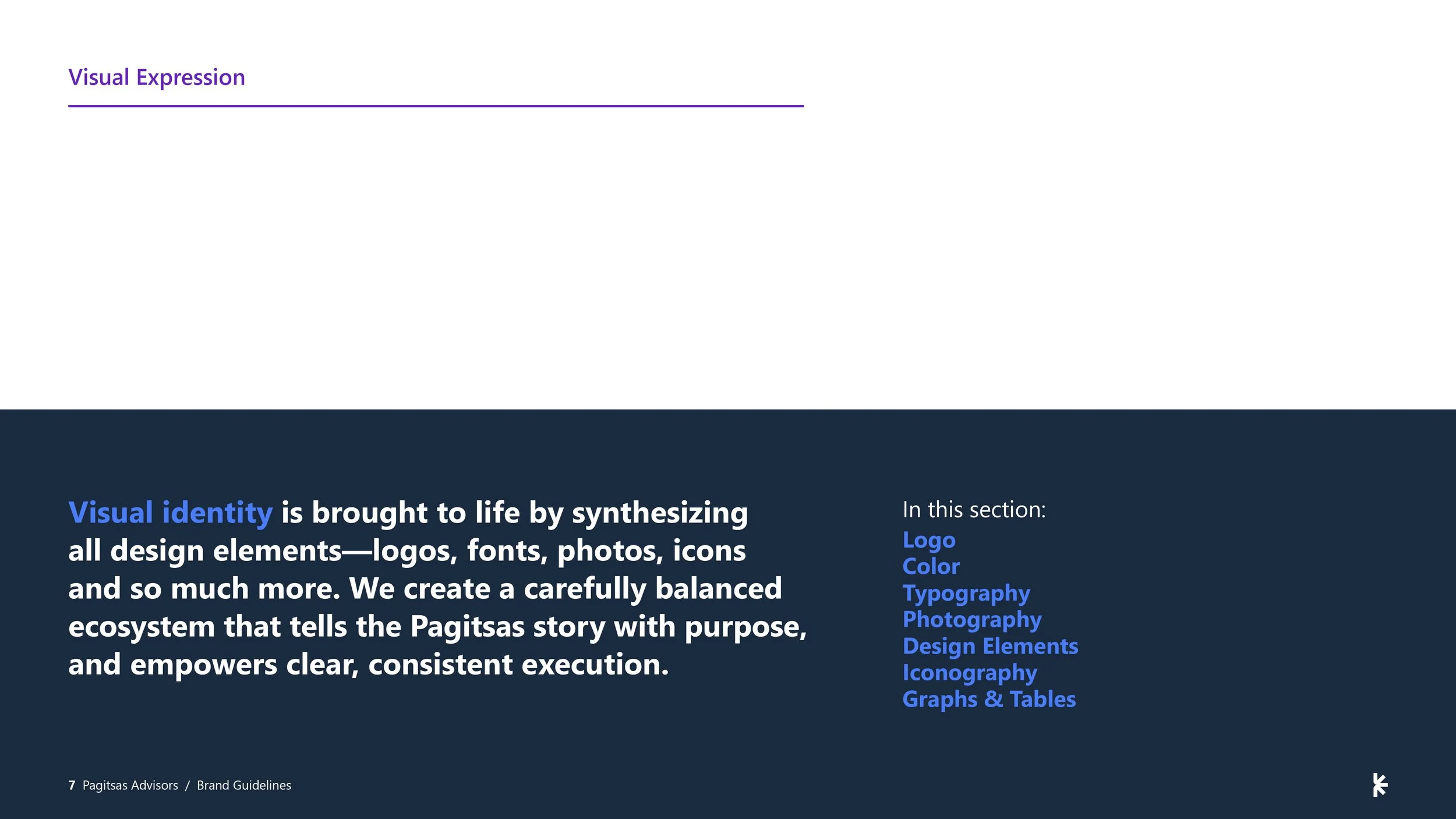 Visual Expression

Visual identity is brought to life by synthesizing all design elements—logos, fonts, photos, icons and so much more. We create a carefully balanced ecosystem that tells the Pagitsas story with purpose, and empowers clear, consistent execution.

In this section:
Logo
Color
Typography
Photography
Design Elements
Iconography
Graphs & Tables

7 Pagitsas Advisors / Brand Guidelines